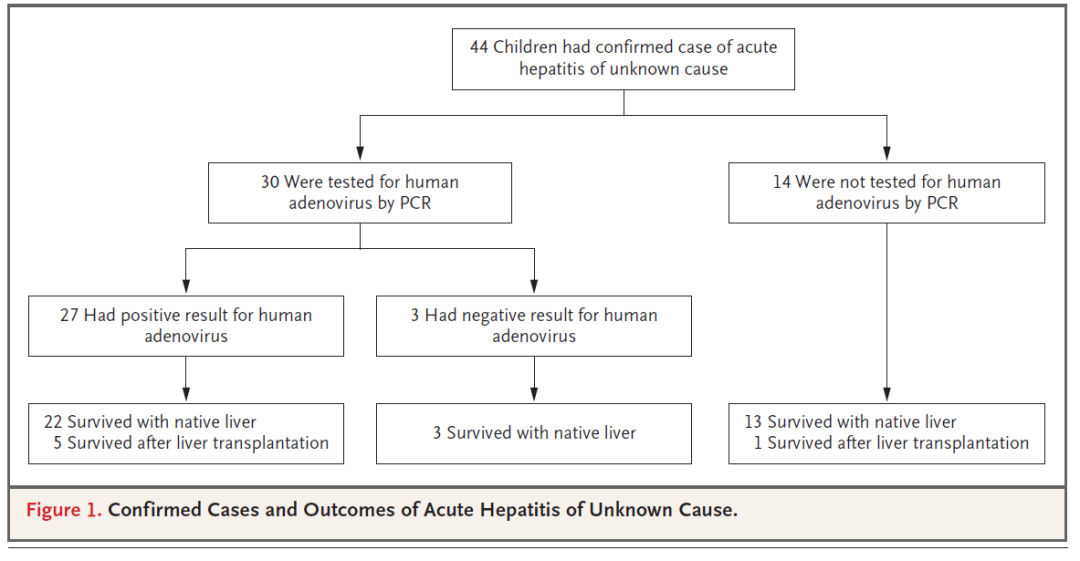 44 Children had confirmed case of acute hepatitis of unknown cause

30 Were tested for human adenovirus by PCR

14 Were not tested for human adenovirus by PCR

27 Had positive result for human adenovirus

3 Had negative result for human adenovirus

22 Survived with native liver
5 Survived after liver transplantation

3 Survived with native liver

13 Survived with native liver
1 Survived after liver transplantation

Figure 1. Confirmed Cases and Outcomes of Acute Hepatitis of Unknown Cause.